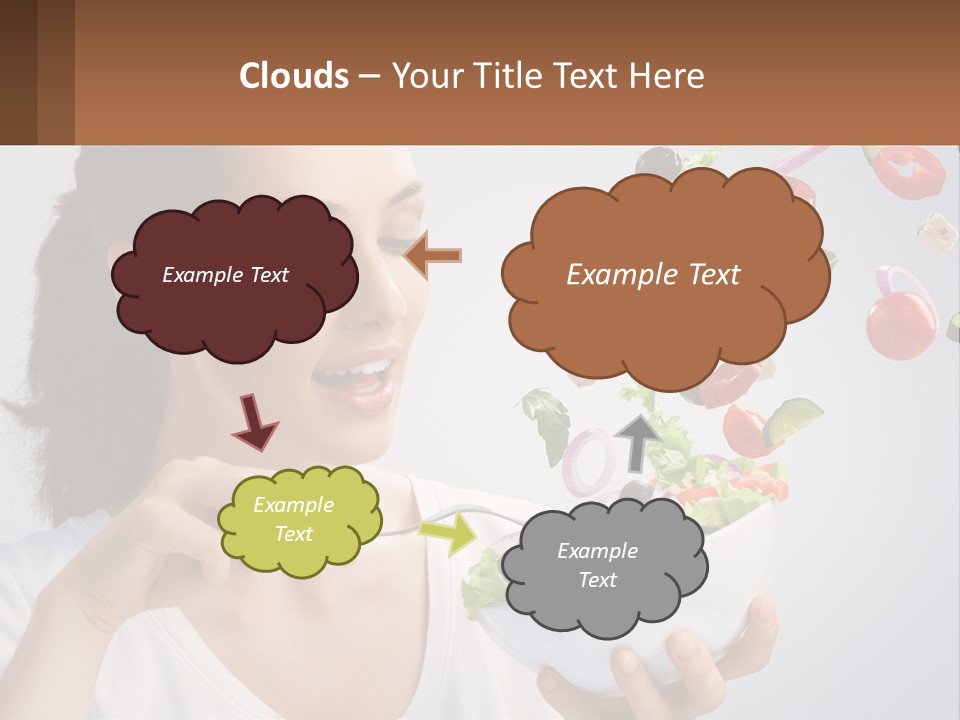 Clouds – Your Title Text Here

Example Text

Example Text

Example Text

Example Text